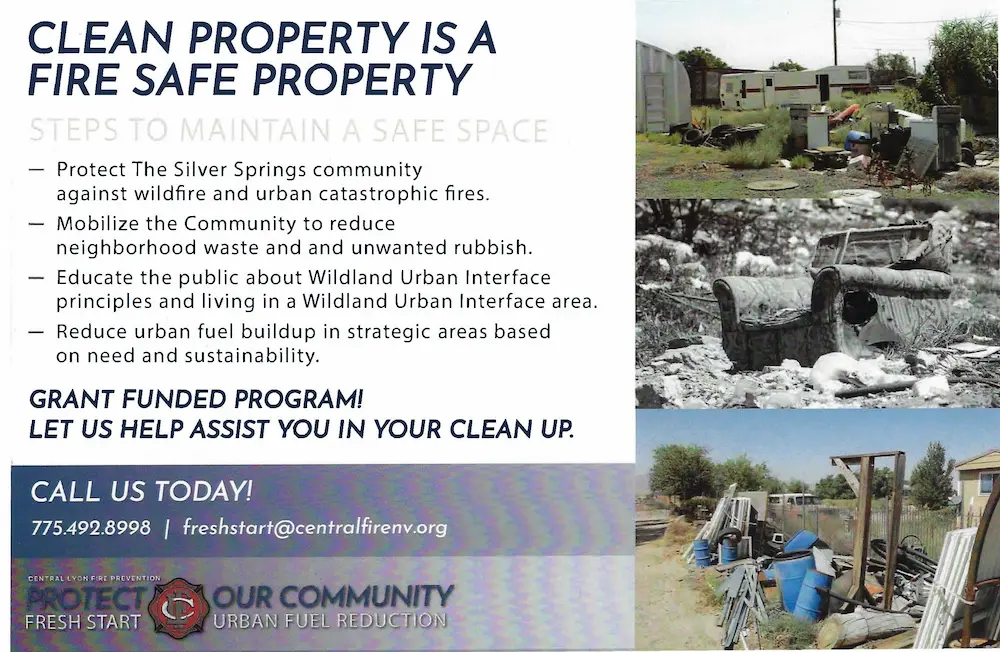 CLEAN PROPERTY IS A FIRE SAFE PROPERTY

STEPS TO MAINTAIN A SAFE SPACE

— Protect The Silver Springs community against wildfire and urban catastrophic fires.

— Mobilize the Community to reduce neighborhood waste and and unwanted rubbish.

— Educate the public about Wildland Urban Interface principles and living in a Wildland Urban Interface area.

— Reduce urban fuel buildup in strategic areas based on need and sustainability.

GRANT FUNDED PROGRAM!
LET US HELP ASSIST YOU IN YOUR CLEAN UP.

CALL US TODAY!

775.492.8998 | freshstart@centralfirenv.org

CENTRAL LYON FIRE PREVENTION
PROTECT OUR COMMUNITY
FRESH START URBAN FUEL REDUCTION